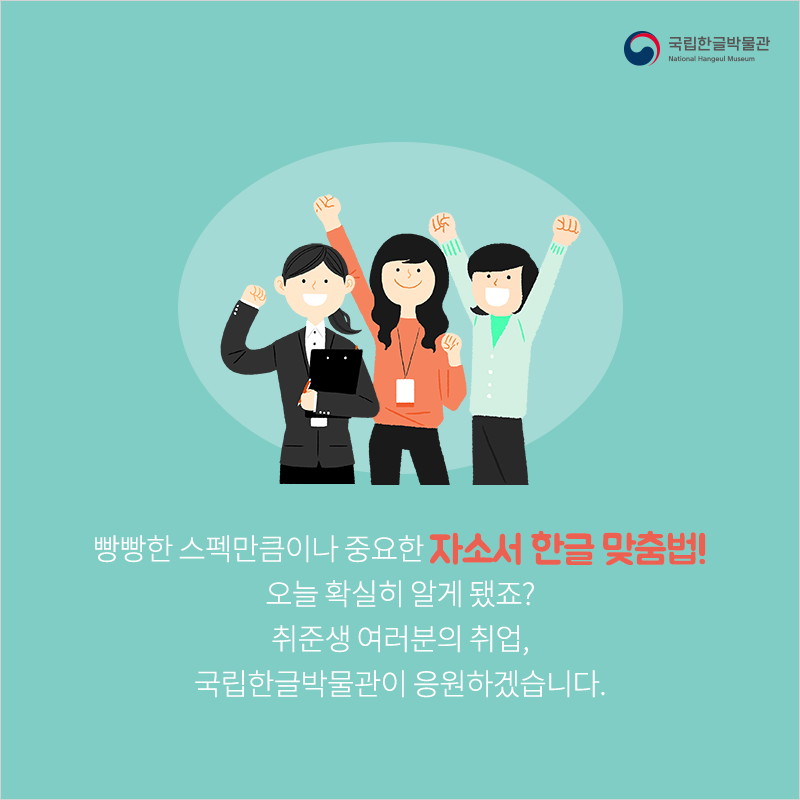 국립한글박물관
National Hangeul Museum

빵빵한 스펙만큼이나 중요한 자소서 한글 맞춤법!
오늘 확실히 알게 됐죠?
취준생 여러분의 취업,
국립한글박물관이 응원하겠습니다.